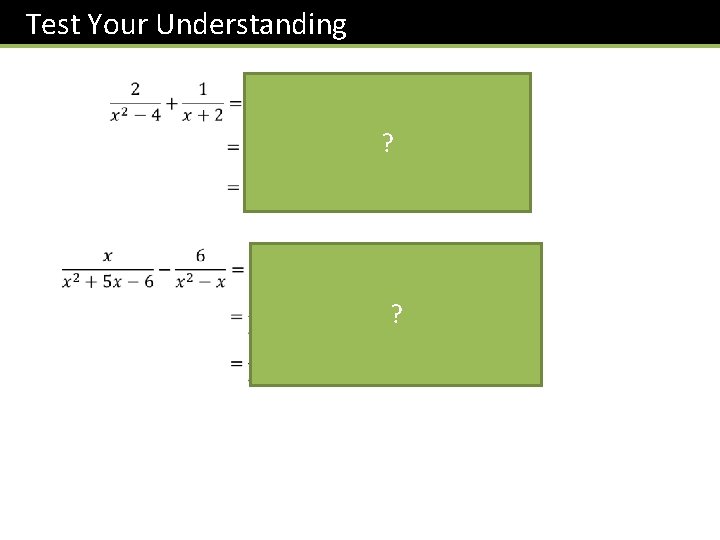 Test Your Understanding

$\frac{2}{x^2-4}+\frac{1}{x+2}=$

$=$

$=$

?

$\frac{x}{x^2+5x-6}-\frac{6}{x^2-x}=$

$=$

$=$

?